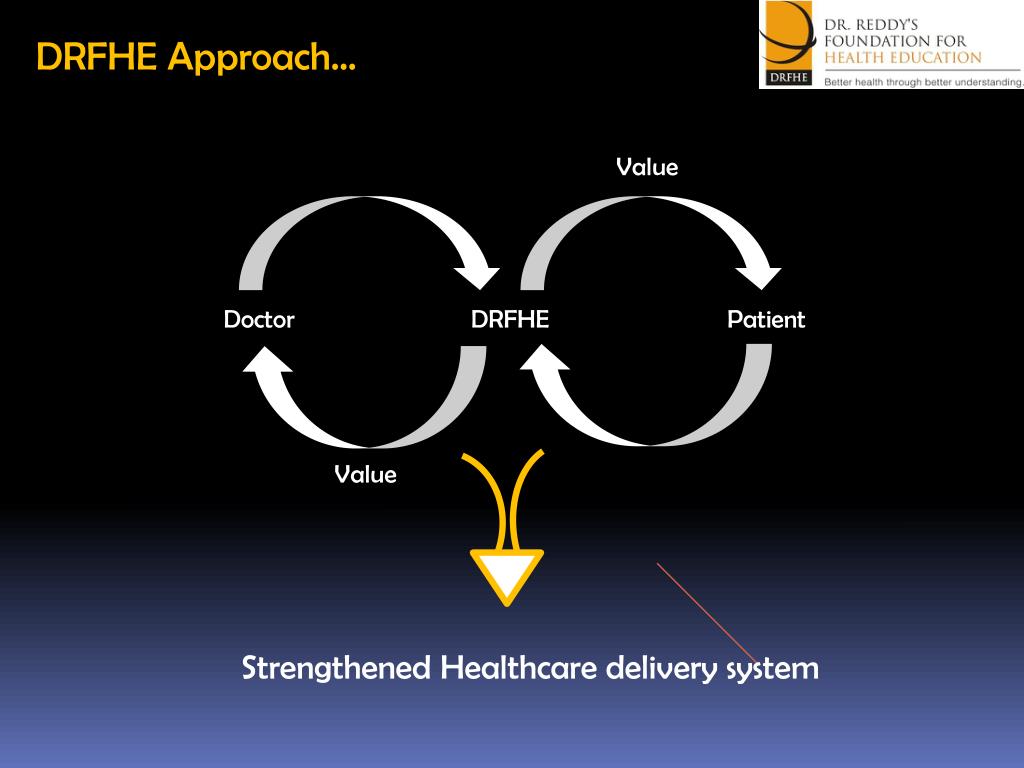 DRFHE Approach…

DR. REDDY'S
FOUNDATION FOR
HEALTH EDUCATION
DRFHE
Better health through better understanding.

Value

Doctor

DRFHE

Patient

Value

Strengthened Healthcare delivery system